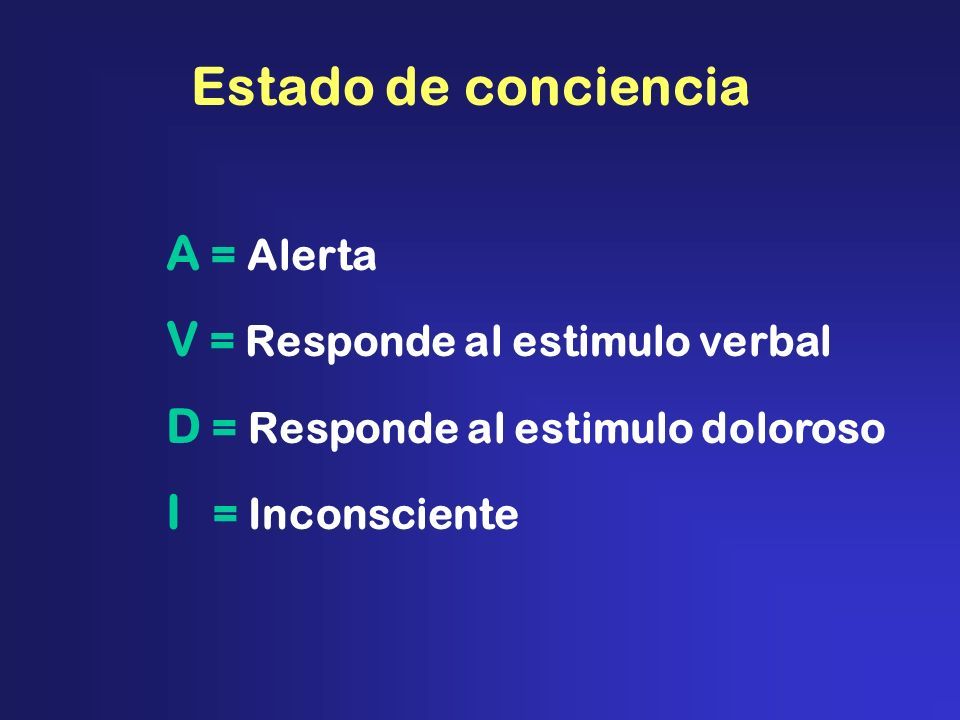 Estado de conciencia

A = Alerta

V = Responde al estimulo verbal

D = Responde al estimulo doloroso

I = Inconsciente